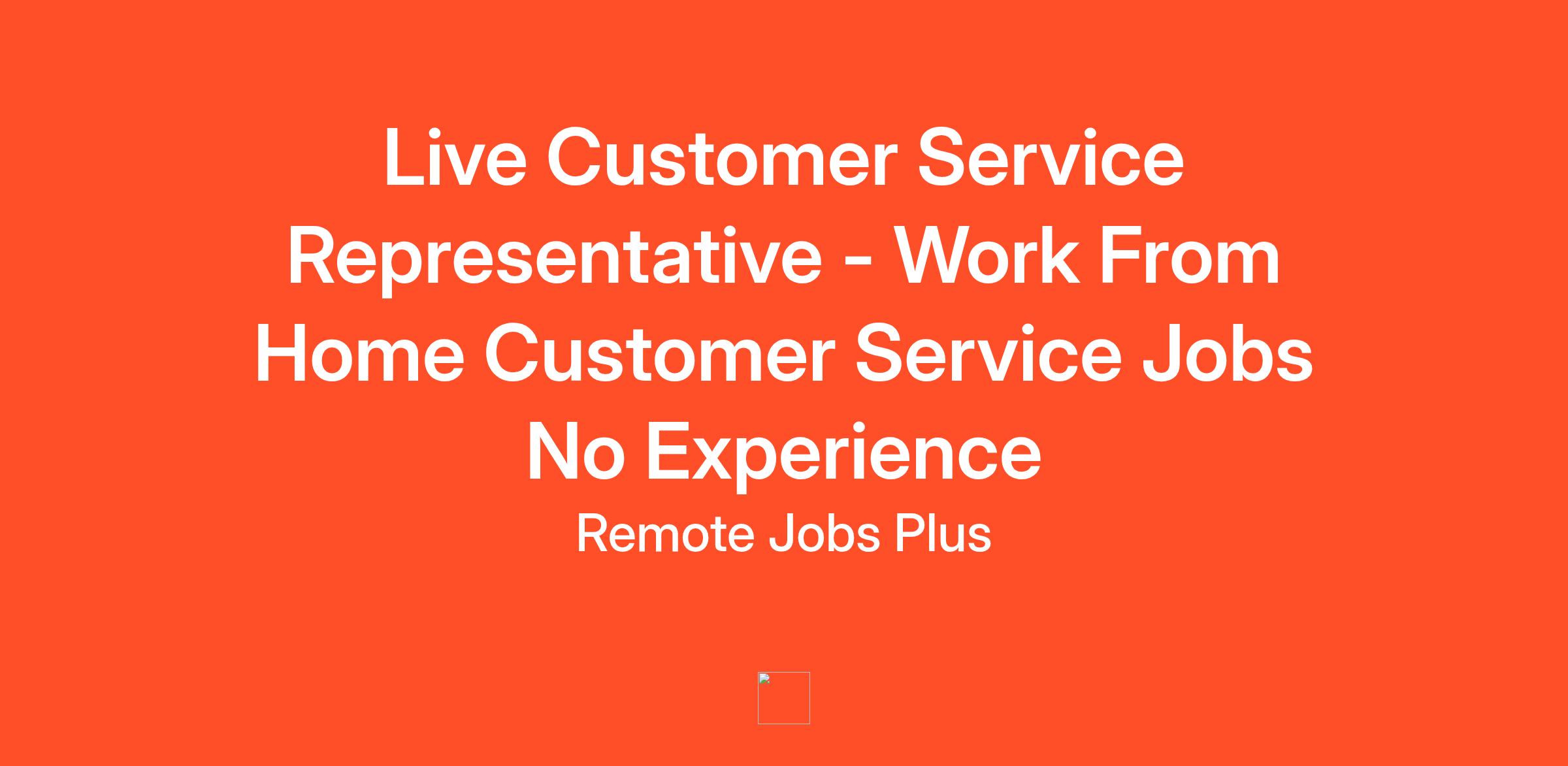 Live Customer Service Representative - Work From Home Customer Service Jobs No Experience

Remote Jobs Plus